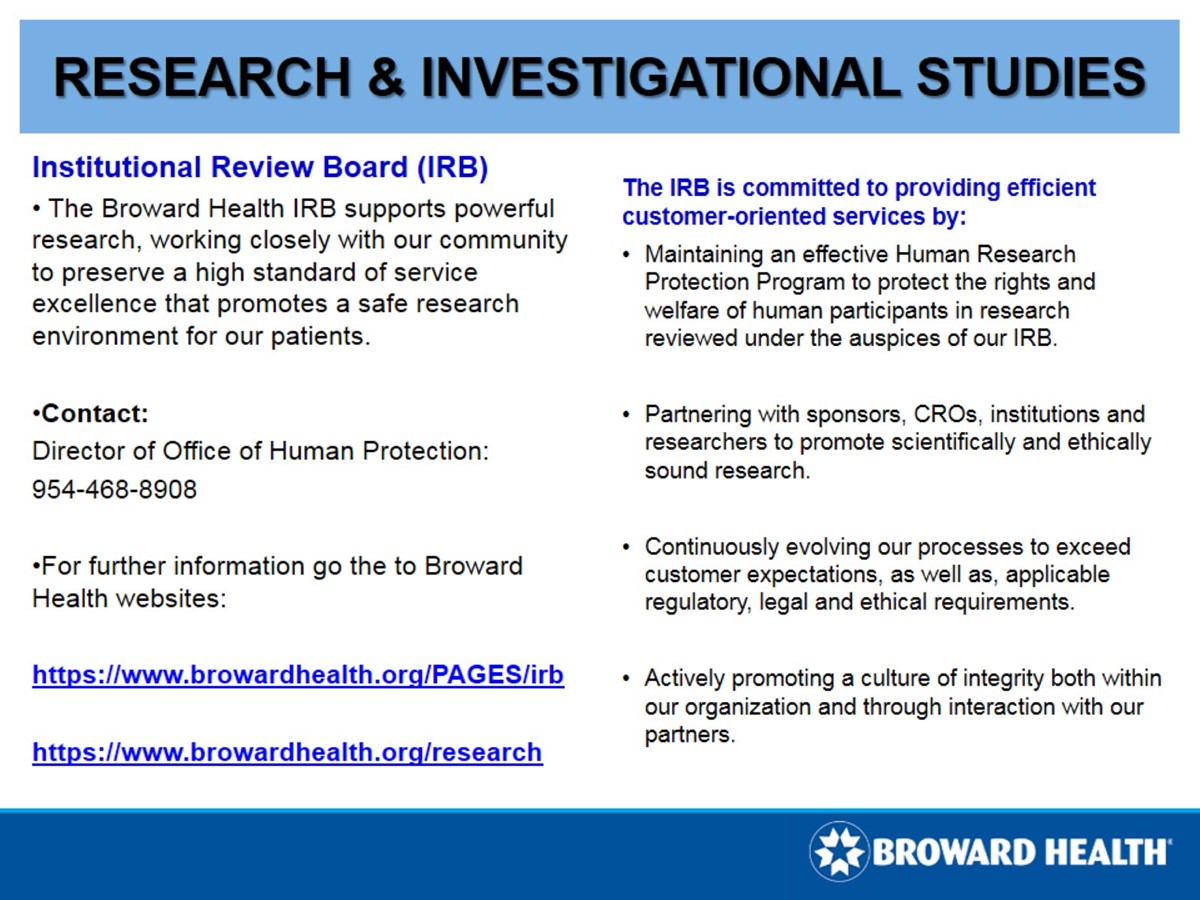 RESEARCH & INVESTIGATIONAL STUDIES

Institutional Review Board (IRB)

• The Broward Health IRB supports powerful research, working closely with our community to preserve a high standard of service excellence that promotes a safe research environment for our patients.

•Contact:
Director of Office of Human Protection:
954-468-8908

•For further information go the to Broward Health websites:

https://www.browardhealth.org/PAGES/irb

https://www.browardhealth.org/research

The IRB is committed to providing efficient customer-oriented services by:

• Maintaining an effective Human Research Protection Program to protect the rights and welfare of human participants in research reviewed under the auspices of our IRB.

• Partnering with sponsors, CROs, institutions and researchers to promote scientifically and ethically sound research.

• Continuously evolving our processes to exceed customer expectations, as well as, applicable regulatory, legal and ethical requirements.

• Actively promoting a culture of integrity both within our organization and through interaction with our partners.

BROWARD HEALTH